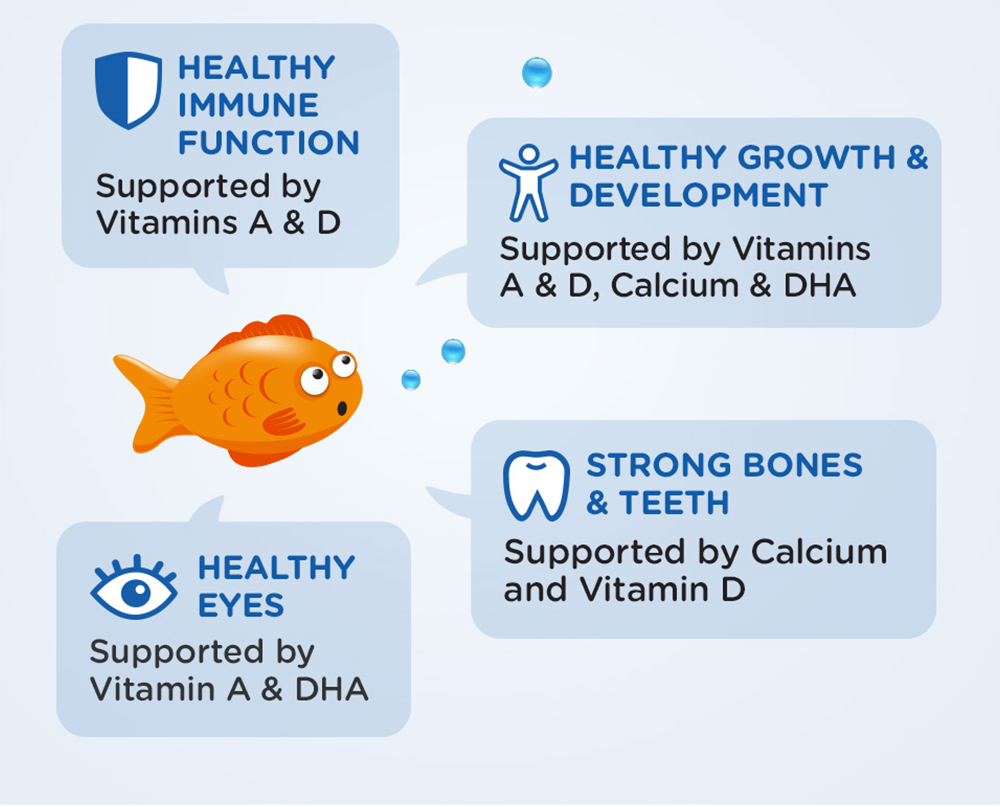 HEALTHY IMMUNE FUNCTION
Supported by Vitamins A & D

HEALTHY GROWTH & DEVELOPMENT
Supported by Vitamins A & D, Calcium & DHA

STRONG BONES & TEETH
Supported by Calcium and Vitamin D

HEALTHY EYES
Supported by Vitamin A & DHA